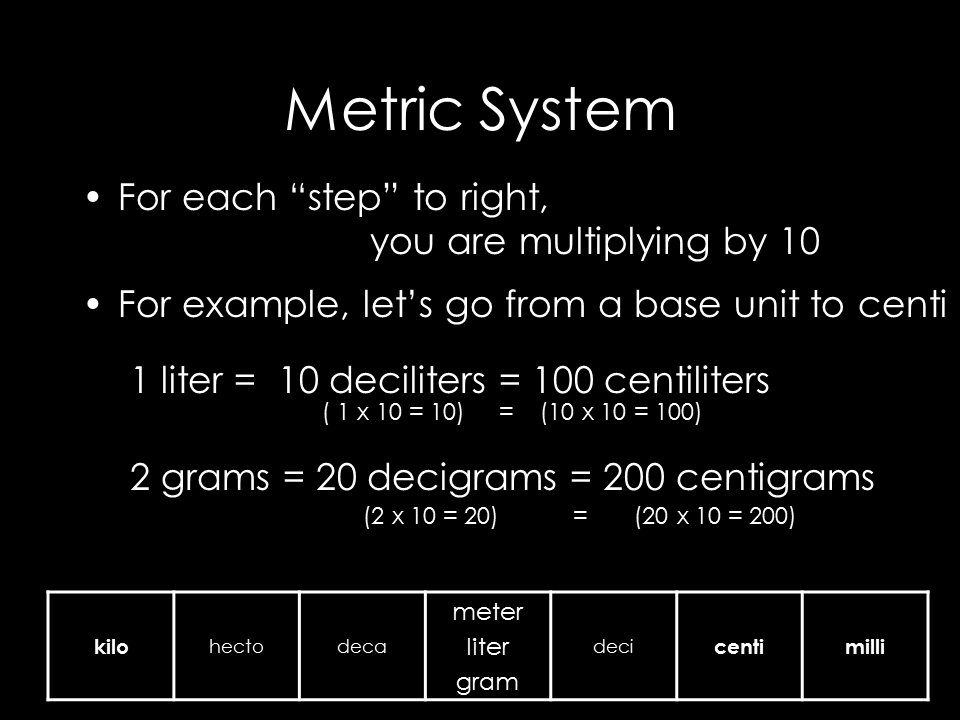 Metric System

• For each “step” to right, you are multiplying by 10

• For example, let’s go from a base unit to centi

1 liter = 10 deciliters = 100 centiliters
( 1 x 10 = 10) = (10 x 10 = 100)

2 grams = 20 decigrams = 200 centigrams
(2 x 10 = 20) = (20 x 10 = 200)

| kilo | hecto | deca | meter liter gram | deci | centi | milli |
|---|---|---|---|---|---|---|